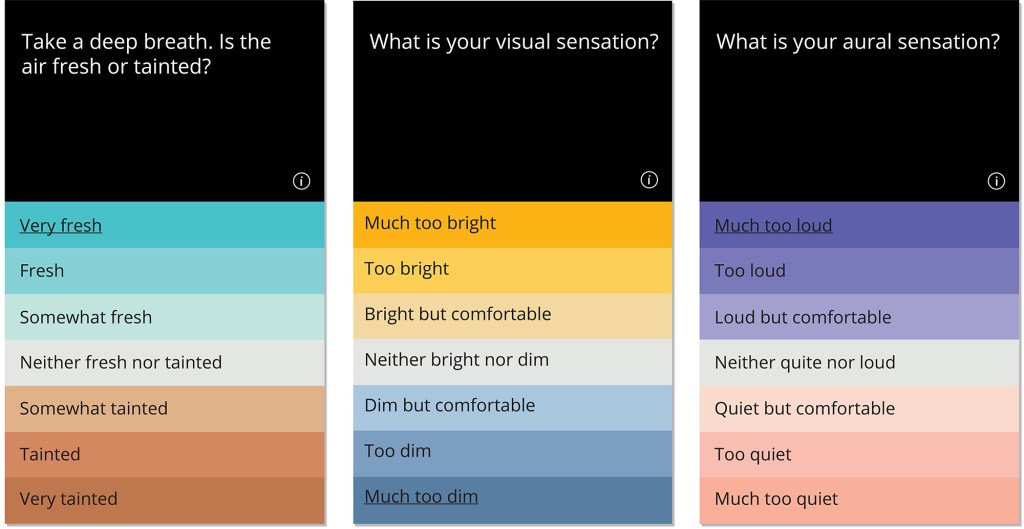 Take a deep breath. Is the air fresh or tainted?

Very fresh
Fresh
Somewhat fresh
Neither fresh nor tainted
Somewhat tainted
Tainted
Very tainted

What is your visual sensation?

Much too bright
Too bright
Bright but comfortable
Neither bright nor dim
Dim but comfortable
Too dim
Much too dim

What is your aural sensation?

Much too loud
Too loud
Loud but comfortable
Neither quite nor loud
Quiet but comfortable
Too quiet
Much too quiet